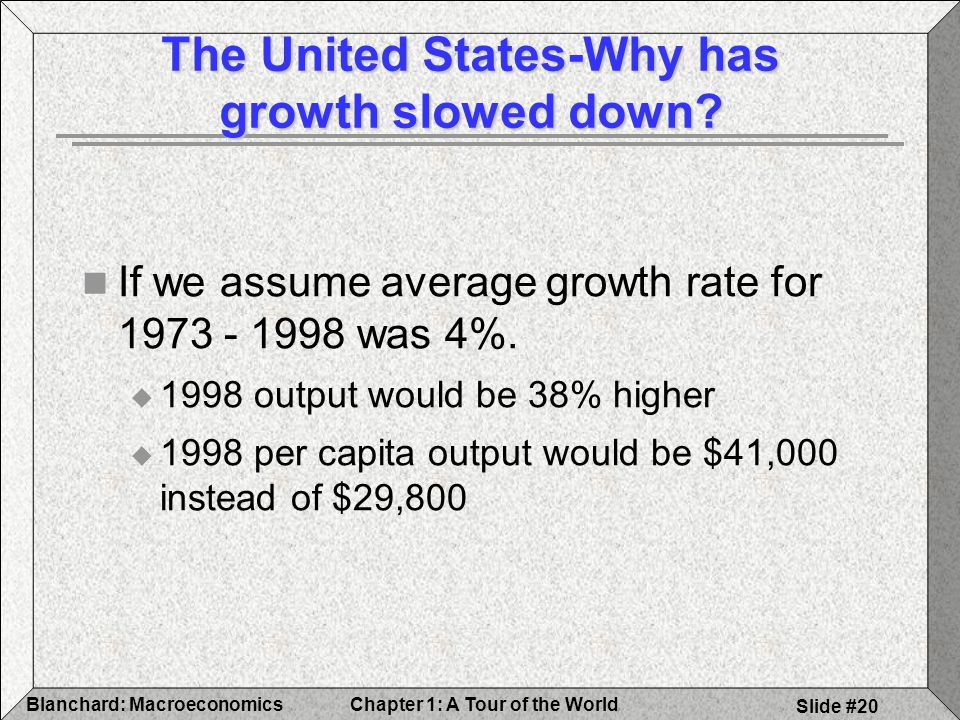 The United States-Why has growth slowed down?

If we assume average growth rate for 1973 - 1998 was 4%.

1998 output would be 38% higher

1998 per capita output would be \$41,000 instead of \$29,800

Blanchard: Macroeconomics

Chapter 1: A Tour of the World

Slide #20